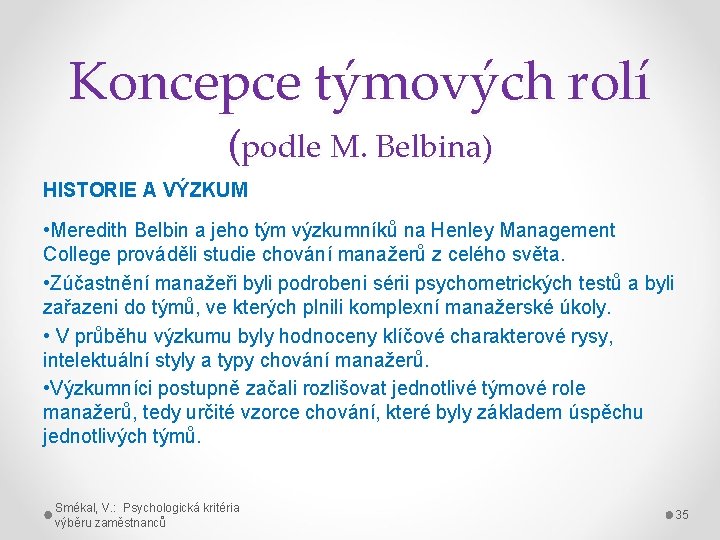 Koncepce týmových rolí (podle M. Belbina)

HISTORIE A VÝZKUM

•Meredith Belbin a jeho tým výzkumníků na Henley Management College prováděli studie chování manažerů z celého světa.

•Zúčastnění manažeři byli podrobeni sérii psychometrických testů a byli zařazeni do týmů, ve kterých plnili komplexní manažerské úkoly.

• V průběhu výzkumu byly hodnoceny klíčové charakterové rysy, intelektuální styly a typy chování manažerů.

•Výzkumníci postupně začali rozlišovat jednotlivé týmové role manažerů, tedy určité vzorce chování, které byly základem úspěchu jednotlivých týmů.

Smékal, V.: Psychologická kritéria výběru zaměstnanců

35